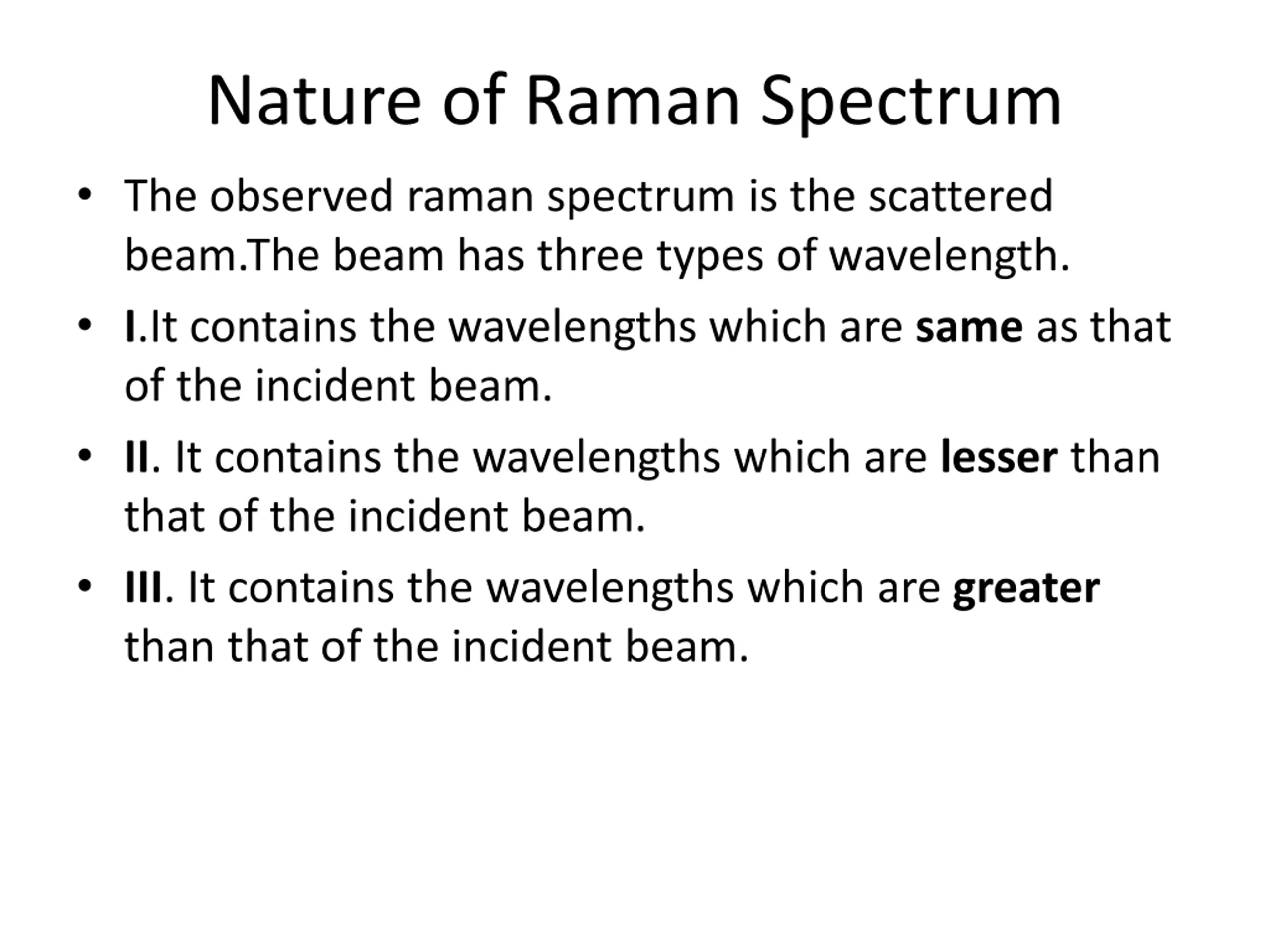 Nature of Raman Spectrum

• The observed raman spectrum is the scattered beam.The beam has three types of wavelength.

• I.It contains the wavelengths which are same as that of the incident beam.

• II. It contains the wavelengths which are lesser than that of the incident beam.

• III. It contains the wavelengths which are greater than that of the incident beam.